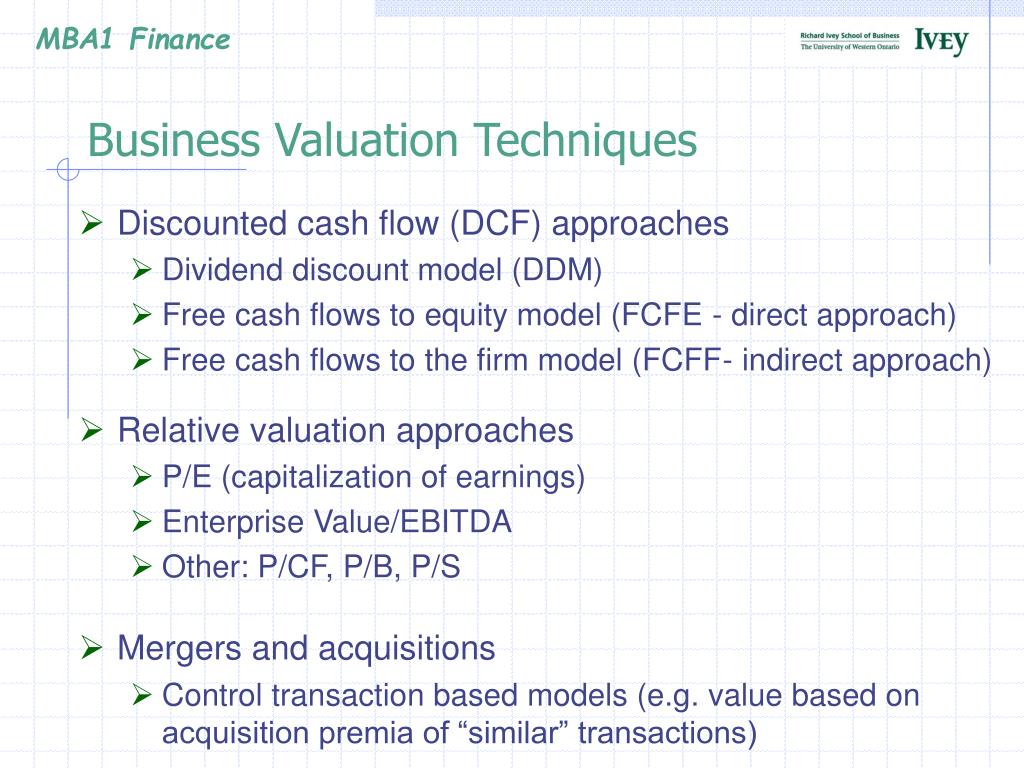 MBA1 Finance

Richard Ivey School of Business
The University of Western Ontario
IVEY

Business Valuation Techniques

➢ Discounted cash flow (DCF) approaches
➢ Dividend discount model (DDM)
➢ Free cash flows to equity model (FCFE - direct approach)
➢ Free cash flows to the firm model (FCFF- indirect approach)

➢ Relative valuation approaches
➢ P/E (capitalization of earnings)
➢ Enterprise Value/EBITDA
➢ Other: P/CF, P/B, P/S

➢ Mergers and acquisitions
➢ Control transaction based models (e.g. value based on acquisition premia of “similar” transactions)